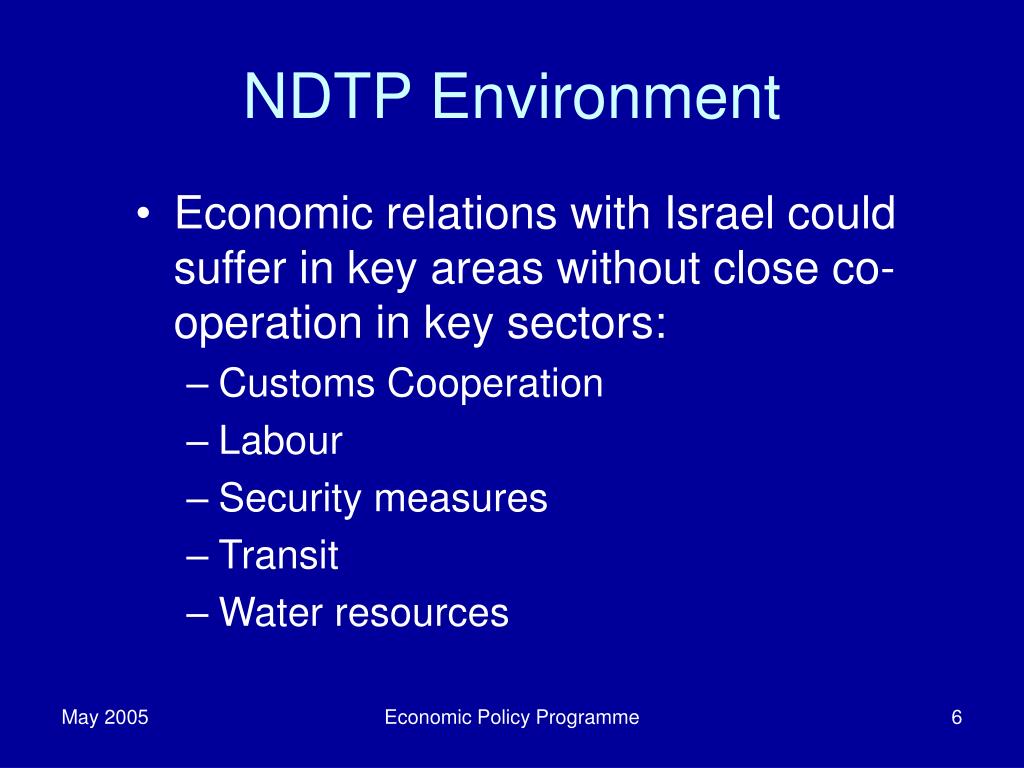 NDTP Environment

• Economic relations with Israel could suffer in key areas without close co-operation in key sectors:
– Customs Cooperation
– Labour
– Security measures
– Transit
– Water resources

May 2005

Economic Policy Programme

6